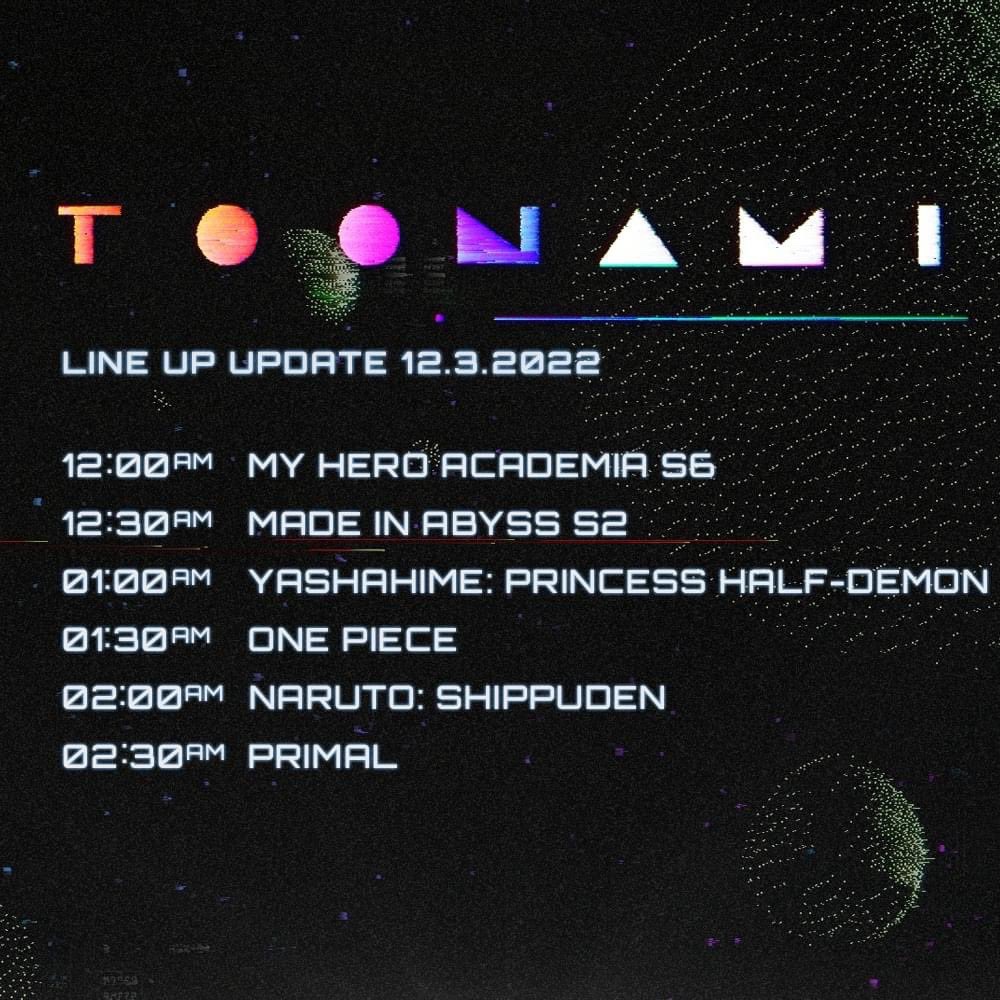 TOONAMI

LINE UP UPDATE 12.3.2022

12:00AM MY HERO ACADEMIA S6
12:30AM MADE IN ABYSS S2
01:00AM YASHAHIME: PRINCESS HALF-DEMON
01:30AM ONE PIECE
02:00AM NARUTO: SHIPPUDEN
02:30AM PRIMAL